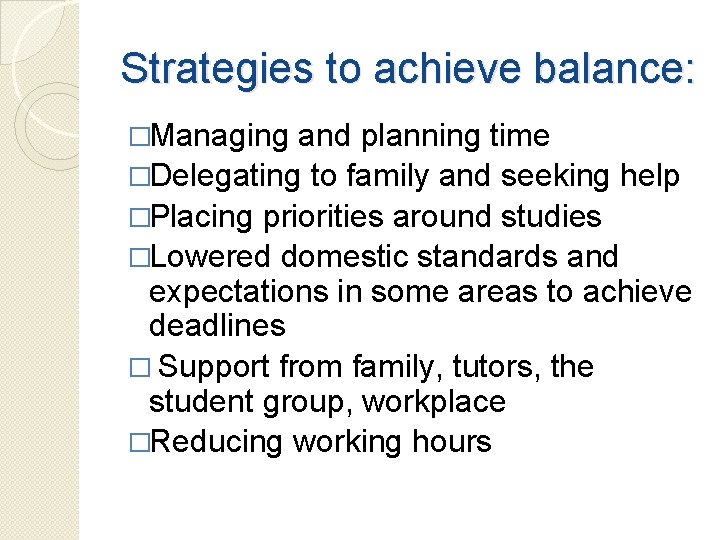 Strategies to achieve balance:

□Managing and planning time
□Delegating to family and seeking help
□Placing priorities around studies
□Lowered domestic standards and expectations in some areas to achieve deadlines
□ Support from family, tutors, the student group, workplace
□Reducing working hours